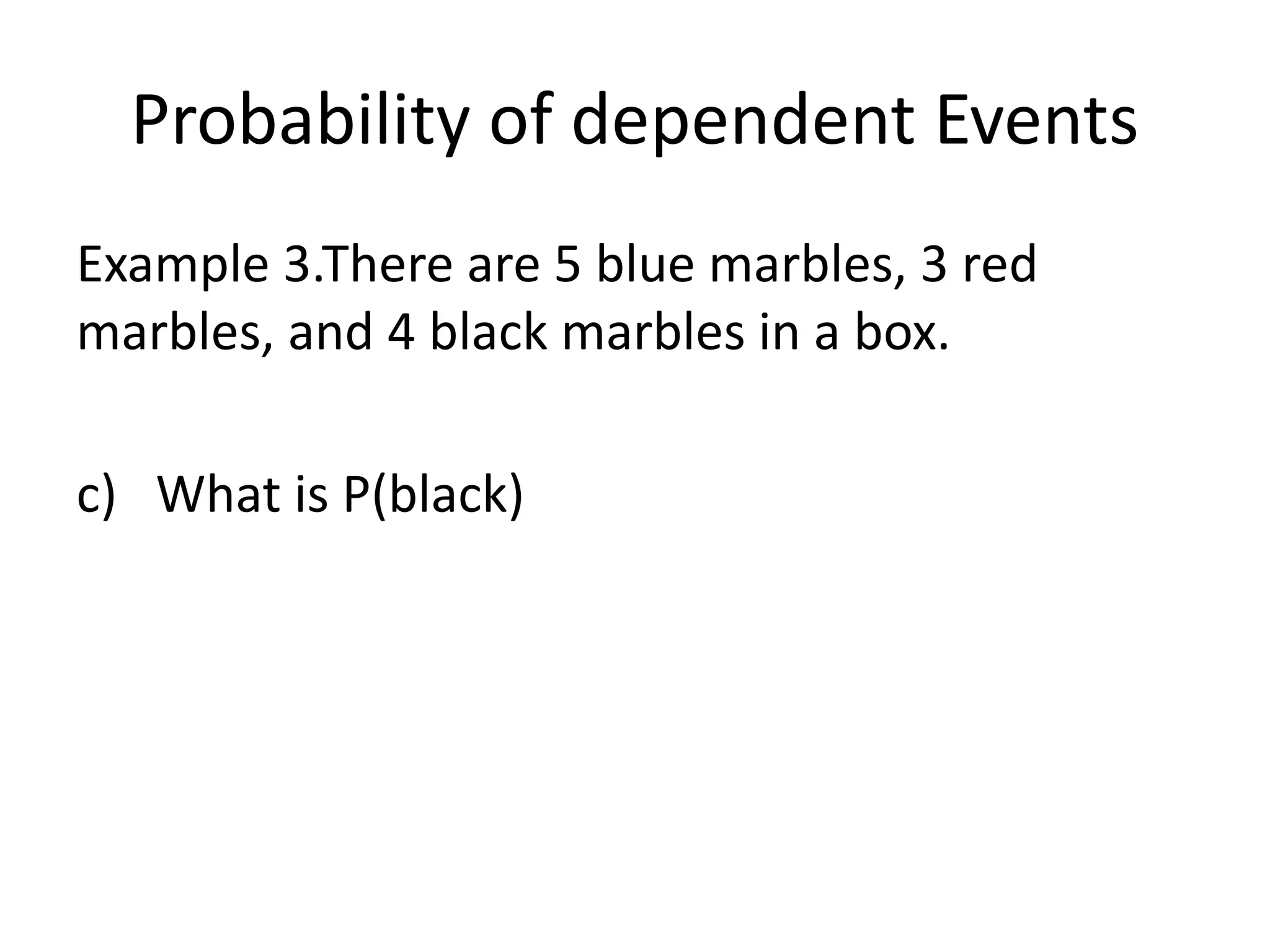 Probability of dependent Events

Example 3.There are 5 blue marbles, 3 red marbles, and 4 black marbles in a box.

c) What is P(black)